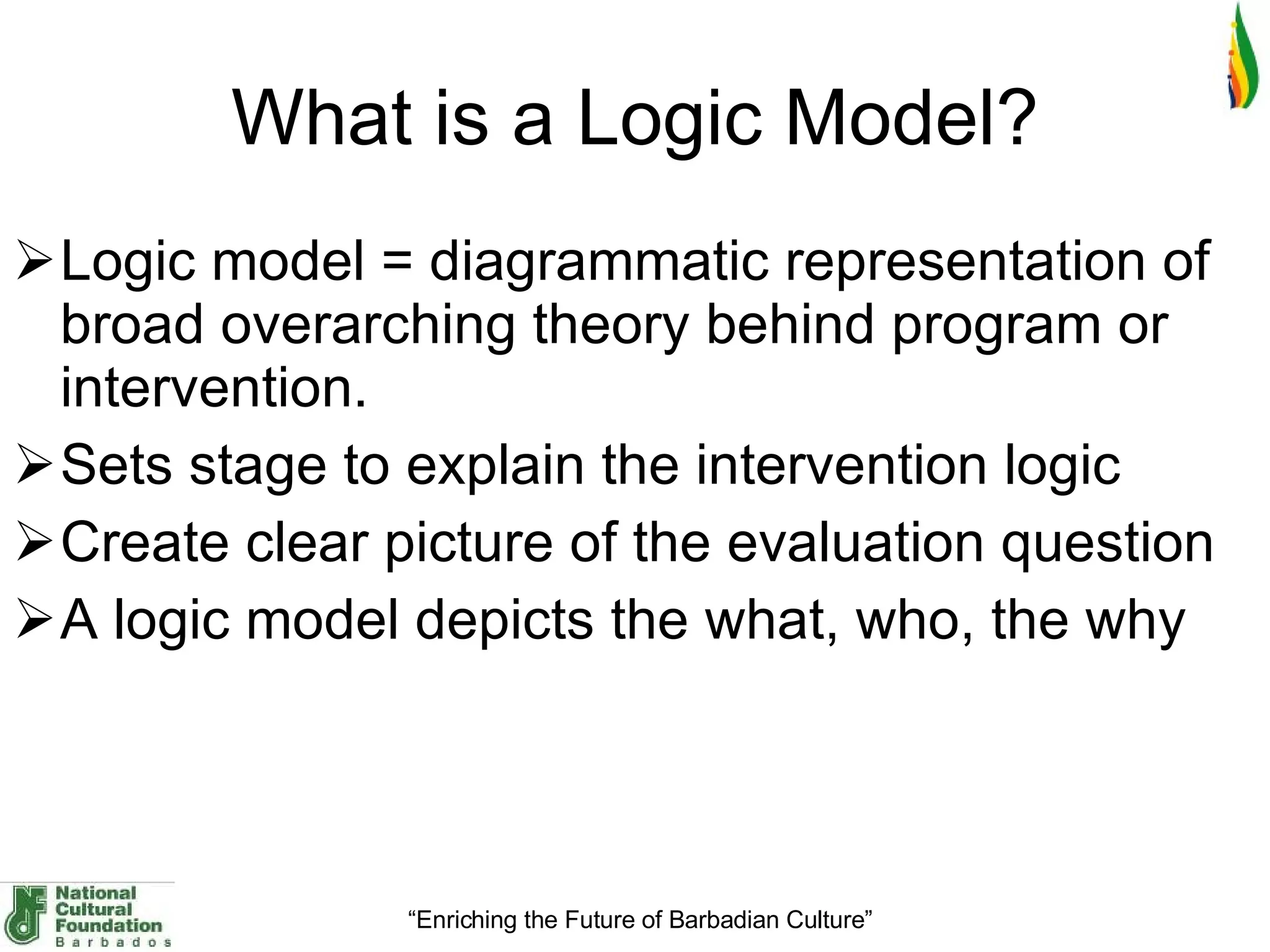 What is a Logic Model?

➢ Logic model = diagrammatic representation of broad overarching theory behind program or intervention.

➢ Sets stage to explain the intervention logic

➢ Create clear picture of the evaluation question

➢ A logic model depicts the what, who, the why

National Cultural Foundation Barbados

“Enriching the Future of Barbadian Culture”